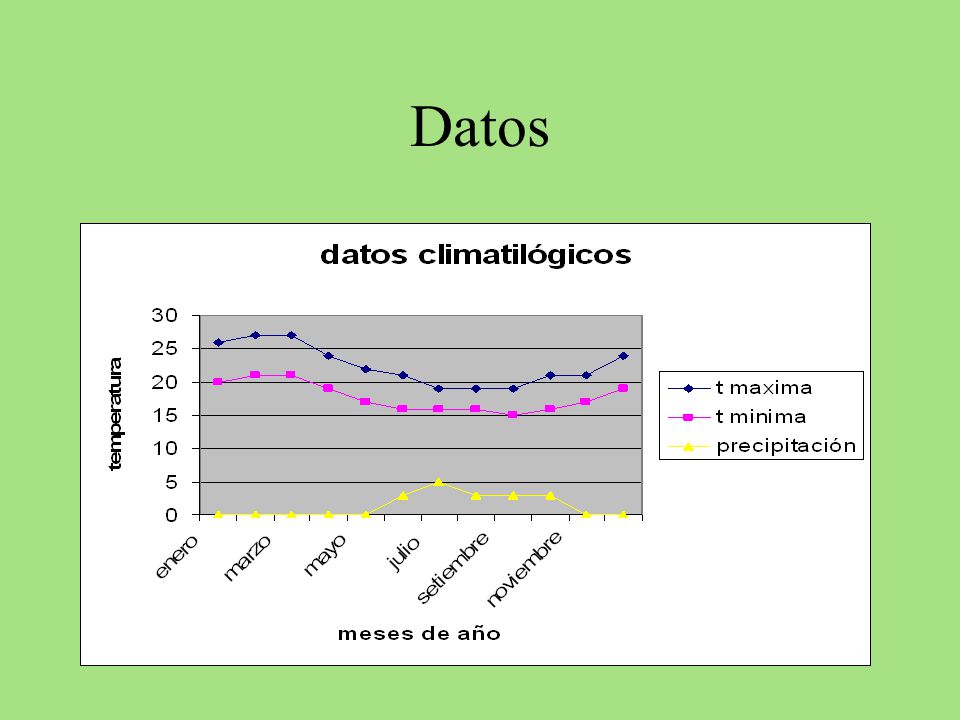 Datos

datos climatilógicos

temperatura

30
25
20
15
10
5
0

enero
marzo
mayo
julio
setiembre
noviembre

meses de año

t maxima
t minima
precipitación